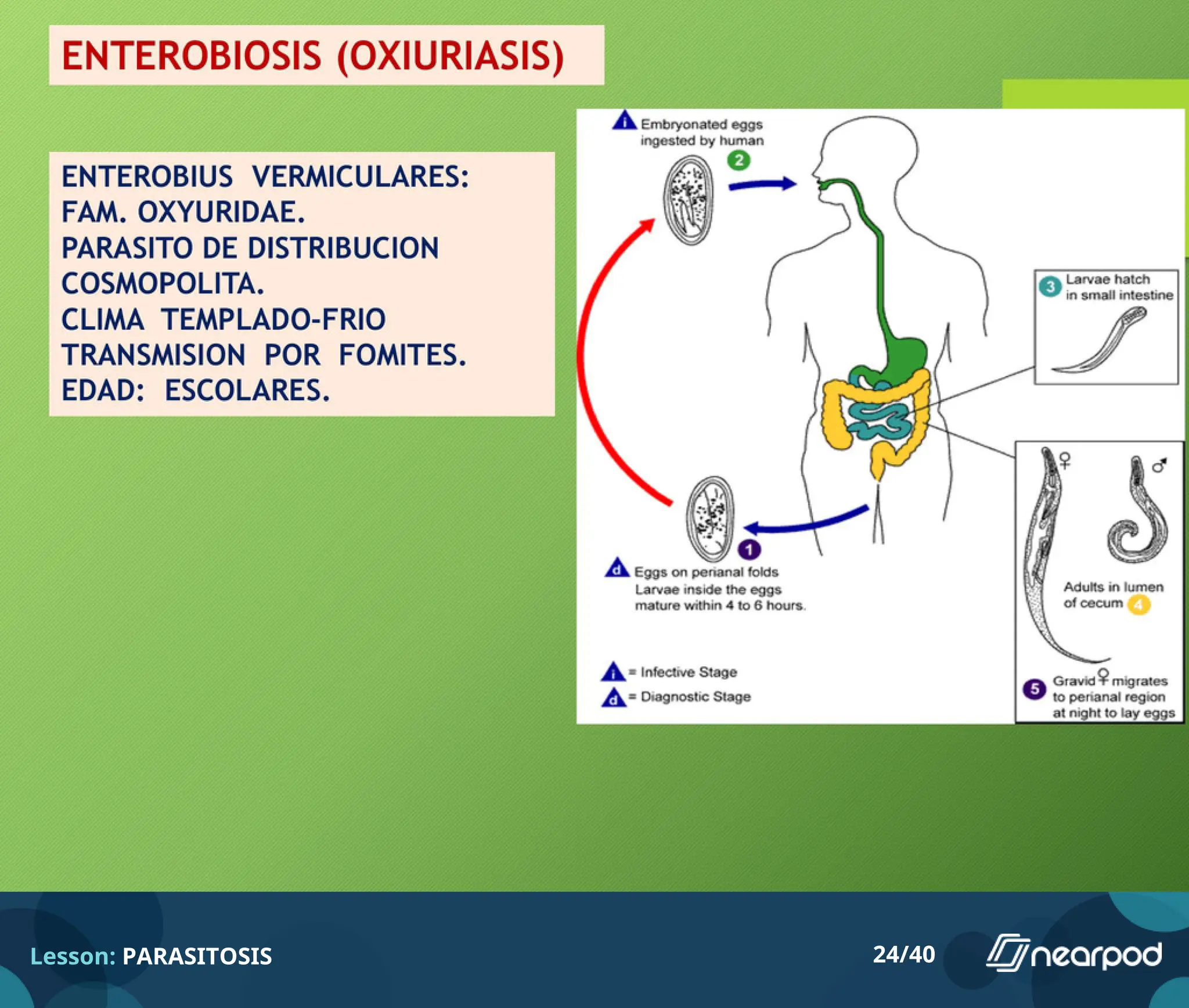 ENTEROBIOSIS (OXIURIASIS)

ENTEROBIUS VERMICULARES:
FAM. OXYURIDAE.
PARASITO DE DISTRIBUCION COSMOPOLITA.
CLIMA TEMPLADO-FRIO
TRANSMISION POR FOMITES.
EDAD: ESCOLARES.

i Embryonated eggs ingested by human 2

3 Larvae hatch in small intestine

♀ ♂

Adults in lumen of cecum 4

5 Gravid ♀ migrates to perianal region at night to lay eggs

1

d Eggs on perianal folds Larvae inside the eggs mature within 4 to 6 hours.

i = Infective Stage
d = Diagnostic Stage

Lesson: PARASITOSIS

24/40

nearpod